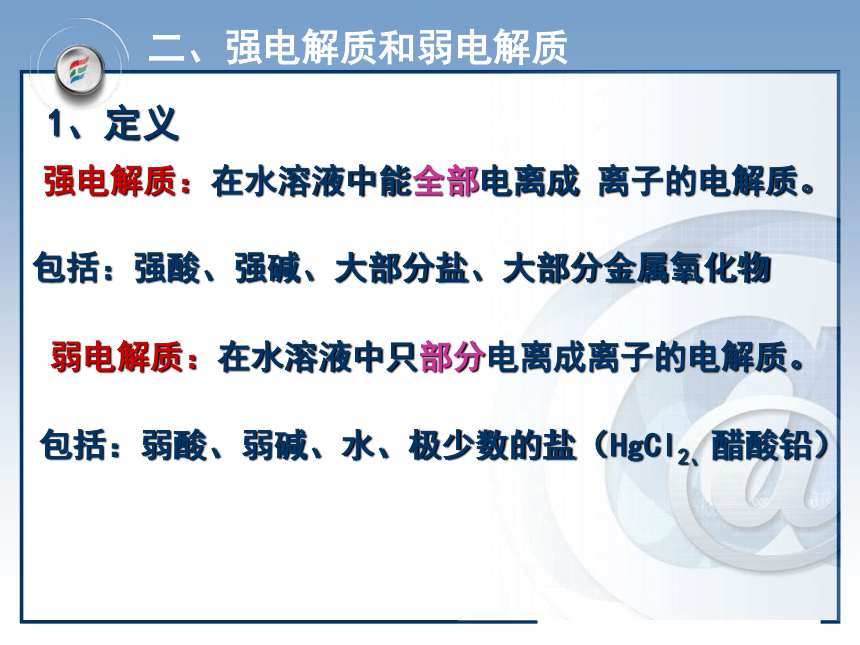 二、强电解质和弱电解质

1、定义

强电解质：在水溶液中能全部电离成 离子的电解质。

包括：强酸、强碱、大部分盐、大部分金属氧化物

弱电解质：在水溶液中只部分电离成离子的电解质。

包括：弱酸、弱碱、水、极少数的盐（$HgCl_2$、醋酸铅）